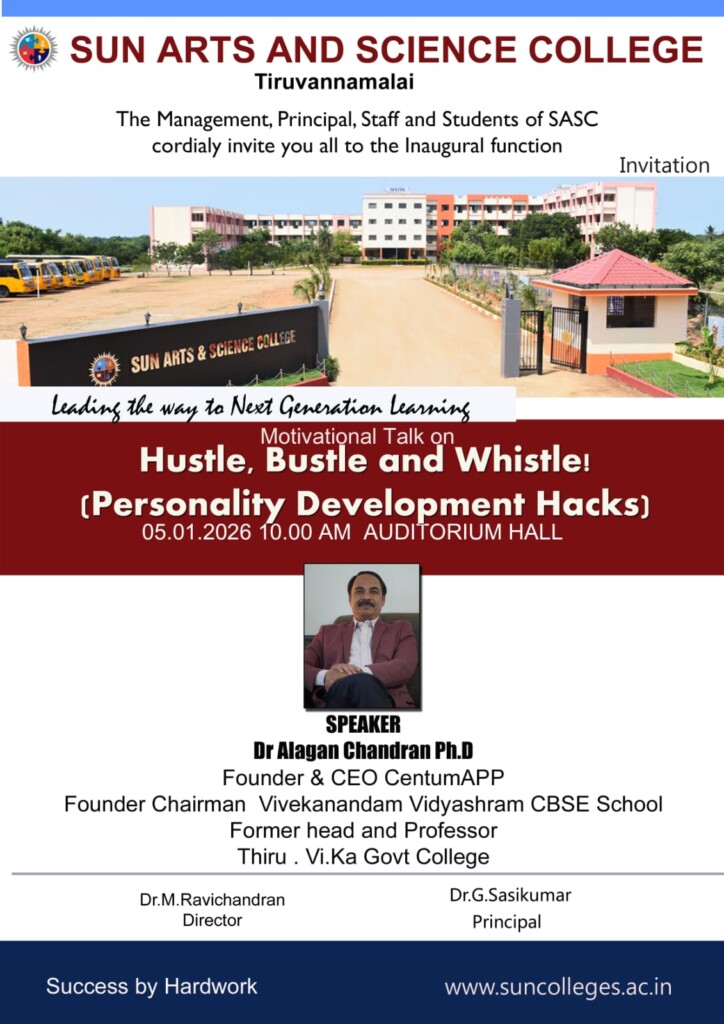 SUN ARTS AND SCIENCE COLLEGE
Tiruvannamalai

The Management, Principal, Staff and Students of SASC cordialy invite you all to the Inaugural function

Invitation

SUN ARTS & SCIENCE COLLEGE

Leading the way to Next Generation Learning

Motivational Talk on
Hustle, Bustle and Whistle!
(Personality Development Hacks)
05.01.2026 10.00 AM AUDITORIUM HALL

SPEAKER
Dr Alagan Chandran Ph.D
Founder & CEO CentumAPP
Founder Chairman Vivekanandam Vidyashram CBSE School
Former head and Professor
Thiru . Vi.Ka Govt College

Dr.M.Ravichandran
Director

Dr.G.Sasikumar
Principal

Success by Hardwork

www.suncolleges.ac.in